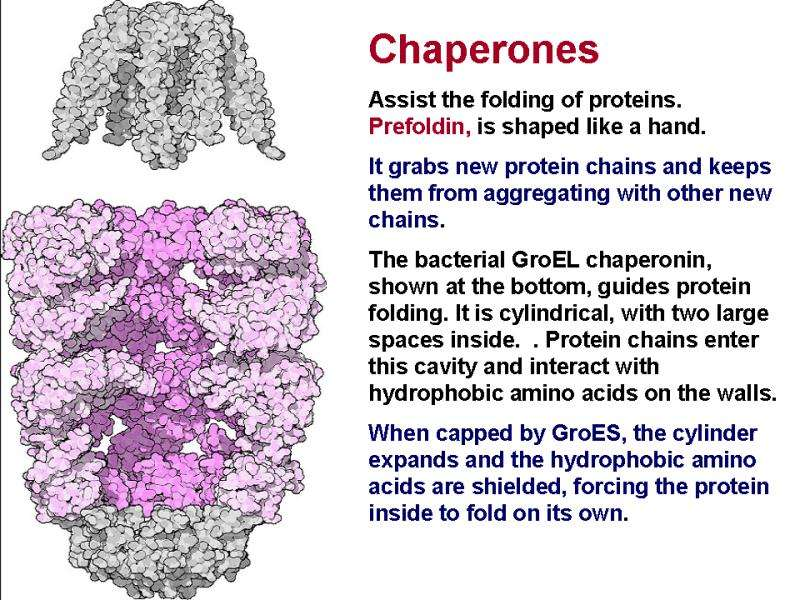 Chaperones

Assist the folding of proteins. Prefoldin, is shaped like a hand.

It grabs new protein chains and keeps them from aggregating with other new chains.

The bacterial GroEL chaperonin, shown at the bottom, guides protein folding. It is cylindrical, with two large spaces inside. . Protein chains enter this cavity and interact with hydrophobic amino acids on the walls.

When capped by GroES, the cylinder expands and the hydrophobic amino acids are shielded, forcing the protein inside to fold on its own.